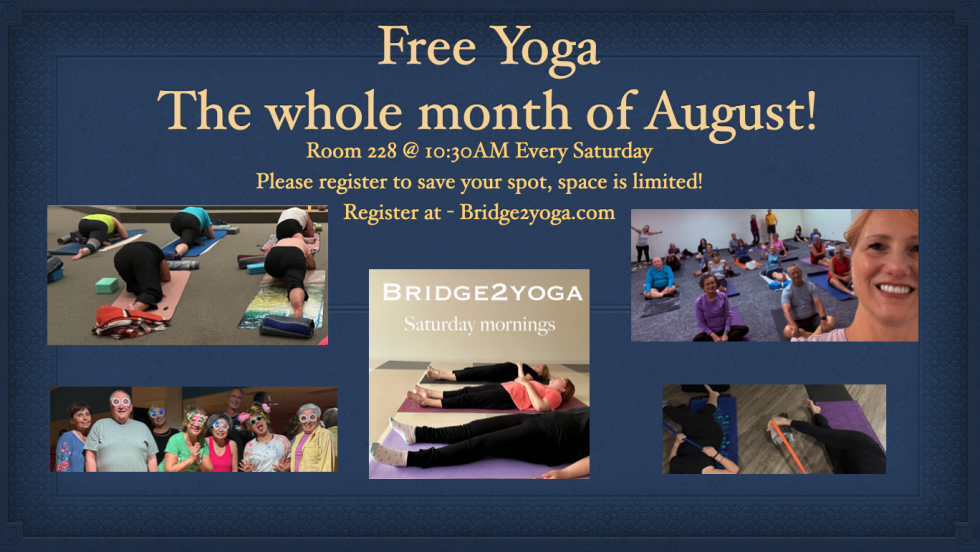 Free Yoga
The whole month of August!
Room 228 @ 10:30AM Every Saturday
Please register to save your spot, space is limited!
Register at - Bridge2yoga.com

BRIDGE2YOGA
Saturday mornings